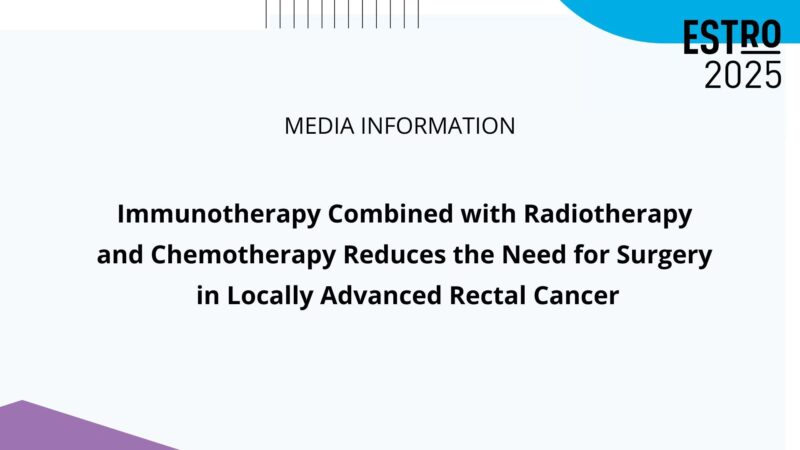 ESTRO
2025

MEDIA INFORMATION

Immunotherapy Combined with Radiotherapy and Chemotherapy Reduces the Need for Surgery in Locally Advanced Rectal Cancer